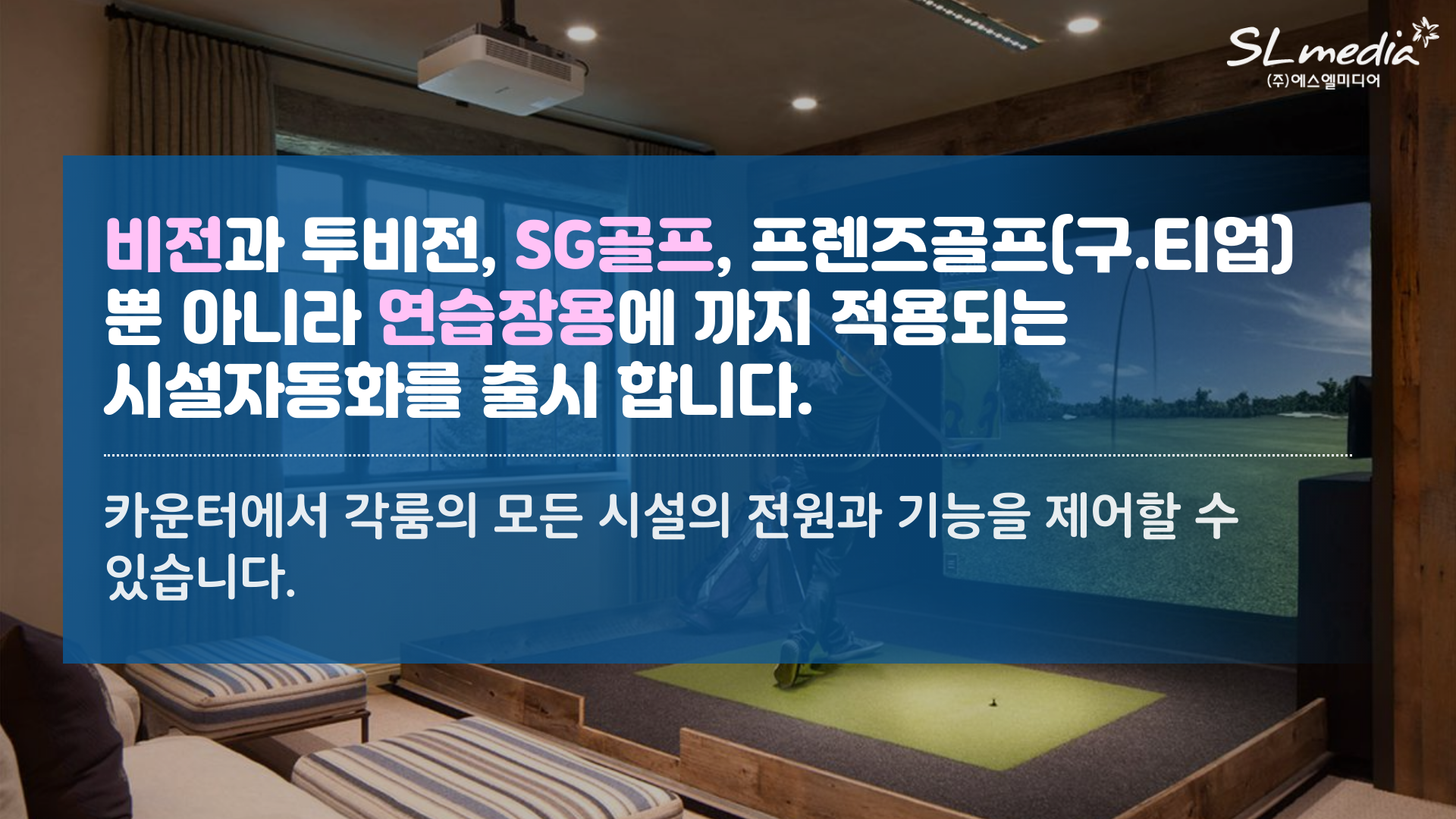 SLmedia
(주)에스엘미디어

비전과 투비전, SG골프, 프렌즈골프(구.티업) 뿐 아니라 연습장용에 까지 적용되는 시설자동화를 출시 합니다.

카운터에서 각룸의 모든 시설의 전원과 기능을 제어할 수 있습니다.